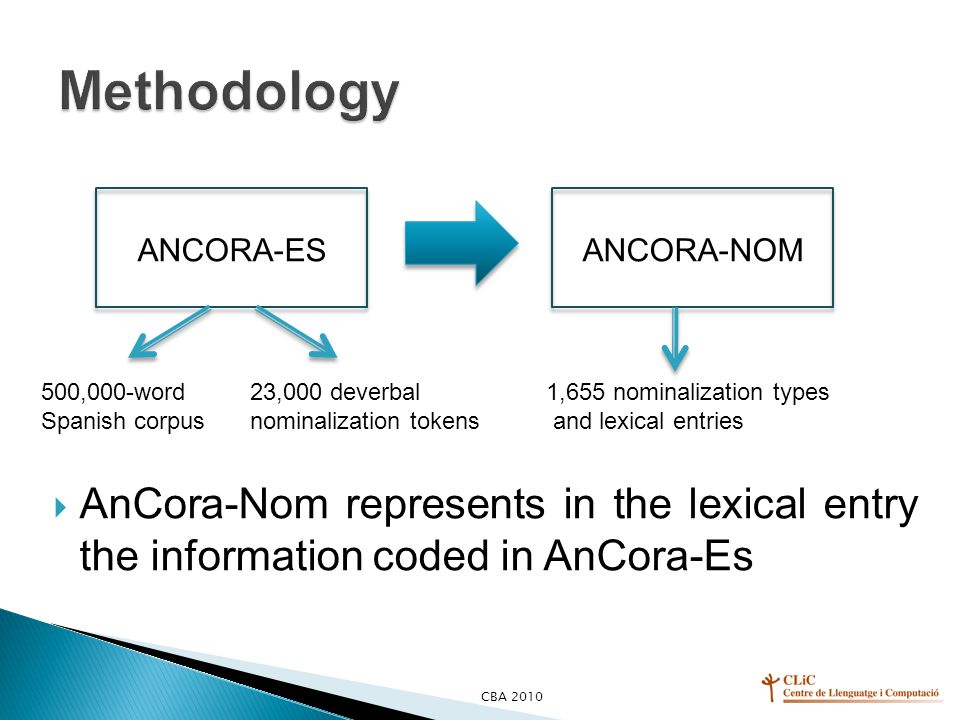 Methodology

ANCORA-ES

ANCORA-NOM

500,000-word Spanish corpus

23,000 deverbal nominalization tokens

1,655 nominalization types and lexical entries

AnCora-Nom represents in the lexical entry the information coded in AnCora-Es

CBA 2010

CLiC Centre de Llenguatge i Computació